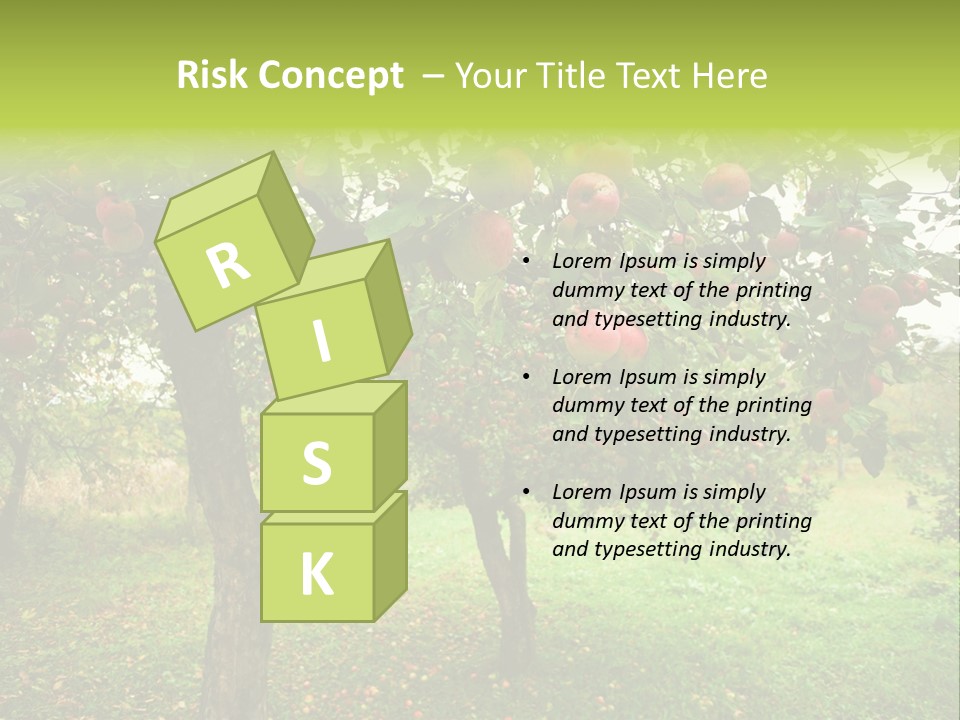 Risk Concept – Your Title Text Here

R

I

S

K

• Lorem Ipsum is simply dummy text of the printing and typesetting industry.

• Lorem Ipsum is simply dummy text of the printing and typesetting industry.

• Lorem Ipsum is simply dummy text of the printing and typesetting industry.